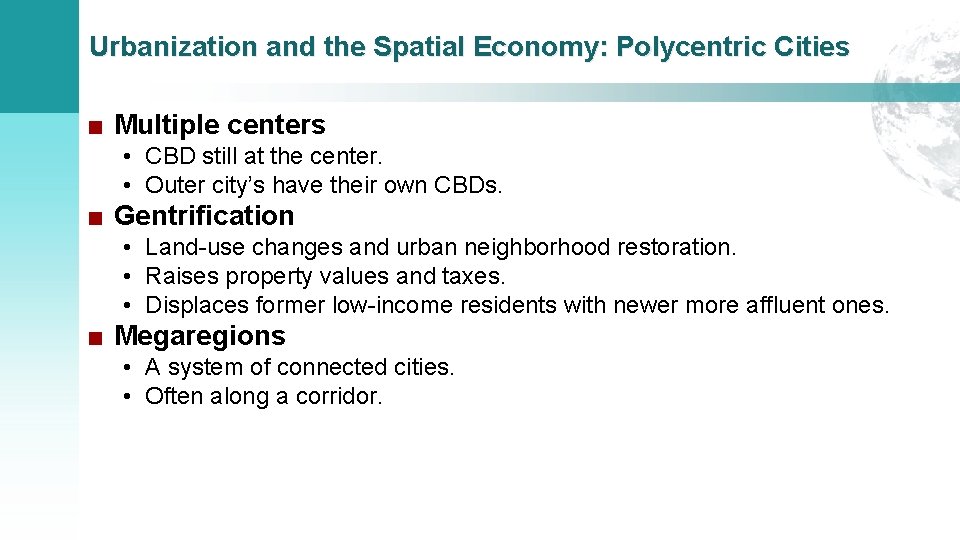 Urbanization and the Spatial Economy: Polycentric Cities

■ Multiple centers

• CBD still at the center.
• Outer city's have their own CBDs.

■ Gentrification

• Land-use changes and urban neighborhood restoration.
• Raises property values and taxes.
• Displaces former low-income residents with newer more affluent ones.

■ Megaregions

• A system of connected cities.
• Often along a corridor.